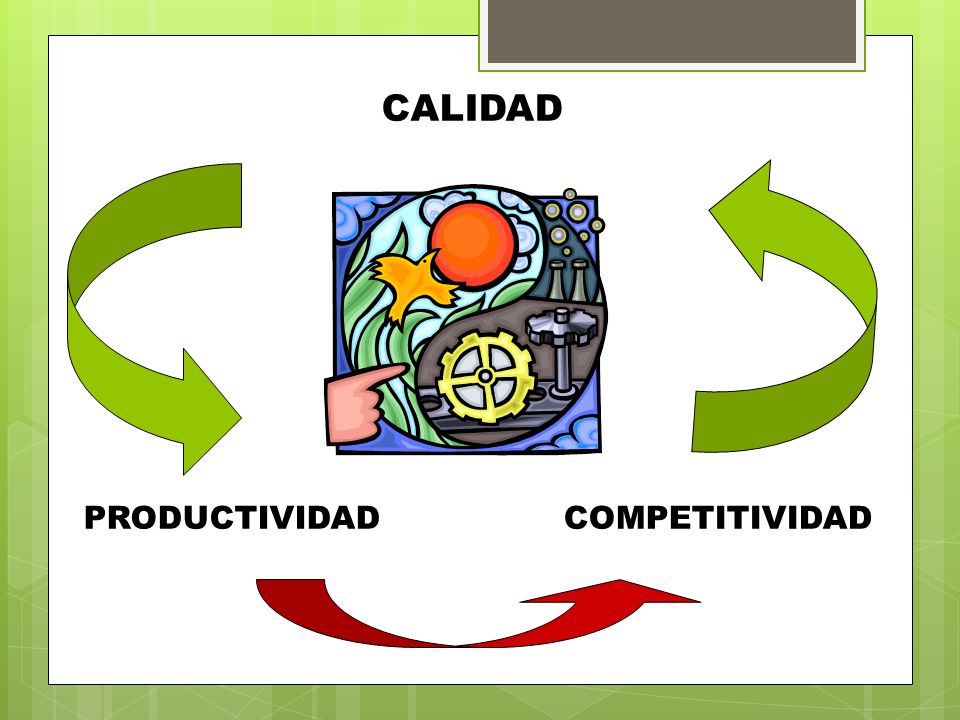 CALIDAD

PRODUCTIVIDAD

COMPETITIVIDAD